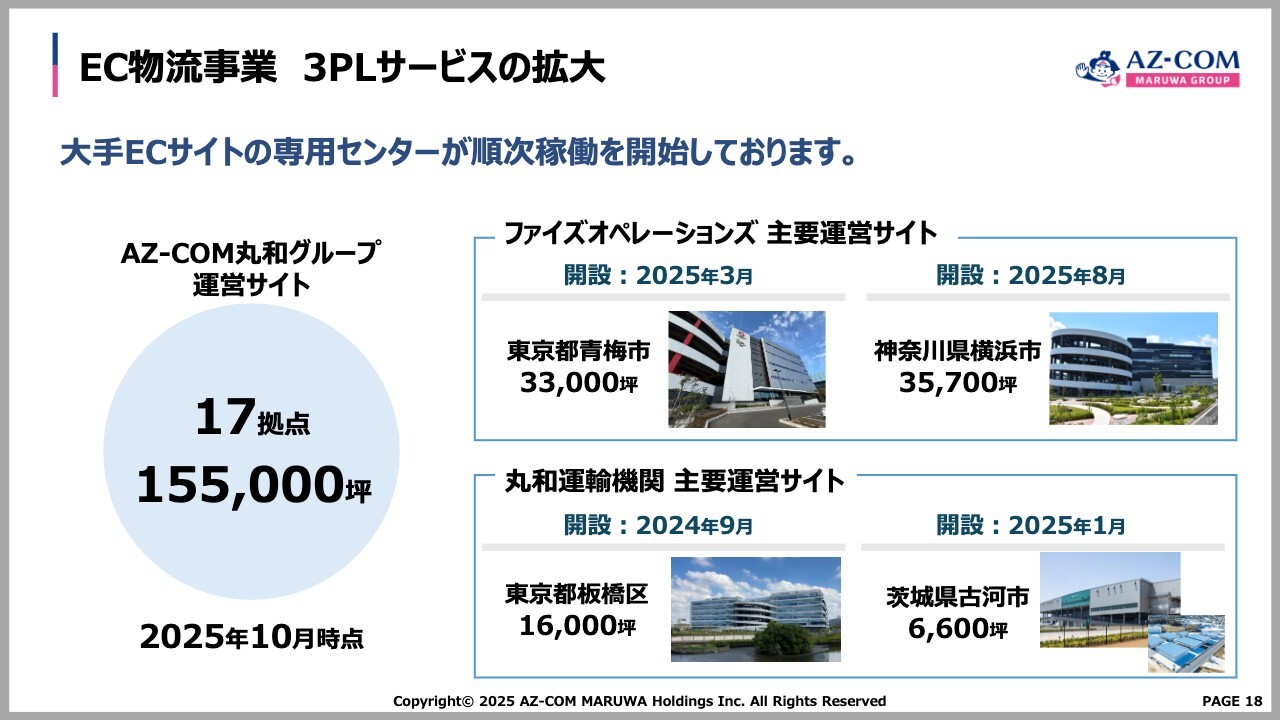 EC物流事業　3PLサービスの拡大

AZ-COM
MARUWA GROUP

大手ECサイトの専用センターが順次稼働を開始しております。

AZ-COM丸和グループ
運営サイト

17拠点
155,000坪

2025年10月時点

ファイズオペレーションズ 主要運営サイト

開設：2025年3月

東京都青梅市
33,000坪

開設：2025年8月

神奈川県横浜市
35,700坪

丸和運輸機関 主要運営サイト

開設：2024年9月

東京都板橋区
16,000坪

開設：2025年1月

茨城県古河市
6,600坪

Copyright© 2025 AZ-COM MARUWA Holdings Inc. All Rights Reserved

PAGE 18